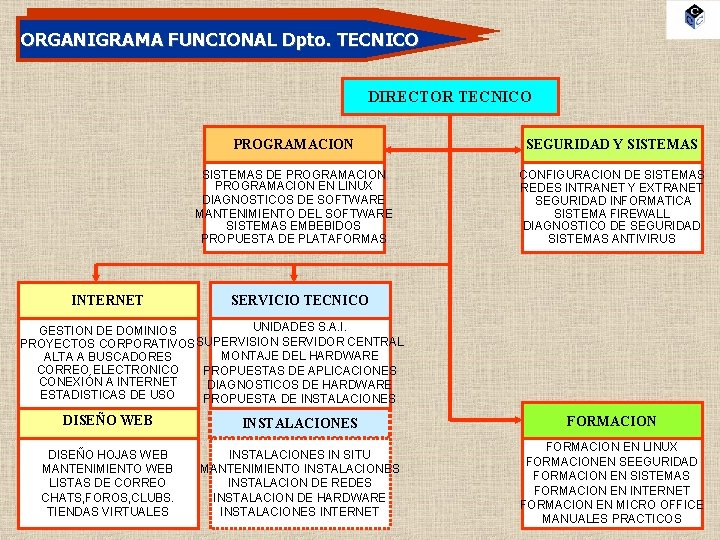 ORGANIGRAMA FUNCIONAL Dpto. TECNICO

DIRECTOR TECNICO

PROGRAMACION

SISTEMAS DE PROGRAMACION
PROGRAMACION EN LINUX
DIAGNOSTICOS DE SOFTWARE
MANTENIMIENTO DEL SOFTWARE
SISTEMAS EMBEBIDOS
PROPUESTA DE PLATAFORMAS

SEGURIDAD Y SISTEMAS

CONFIGURACION DE SISTEMAS
REDES INTRANET Y EXTRANET
SEGURIDAD INFORMATICA
SISTEMA FIREWALL
DIAGNOSTICO DE SEGURIDAD
SISTEMAS ANTIVIRUS

INTERNET

GESTION DE DOMINIOS
PROYECTOS CORPORATIVOS
ALTA A BUSCADORES
CORREO,ELECTRONICO
CONEXIÓN A INTERNET
ESTADISTICAS DE USO

DISEÑO WEB

DISEÑO HOJAS WEB
MANTENIMIENTO WEB
LISTAS DE CORREO
CHATS,FOROS,CLUBS.
TIENDAS VIRTUALES

SERVICIO TECNICO

UNIDADES S.A.I.
SUPERVISION SERVIDOR CENTRAL
MONTAJE DEL HARDWARE
PROPUESTAS DE APLICACIONES
DIAGNOSTICOS DE HARDWARE
PROPUESTA DE INSTALACIONES

INSTALACIONES

INSTALACIONES IN SITU
MANTENIMIENTO INSTALACIONES
INSTALACION DE REDES
INSTALACION DE HARDWARE
INSTALACIONES INTERNET

FORMACION

FORMACION EN LINUX
FORMACIONEN SEEGURIDAD
FORMACION EN SISTEMAS
FORMACION EN INTERNET
FORMACION EN MICRO OFFICE
MANUALES PRACTICOS